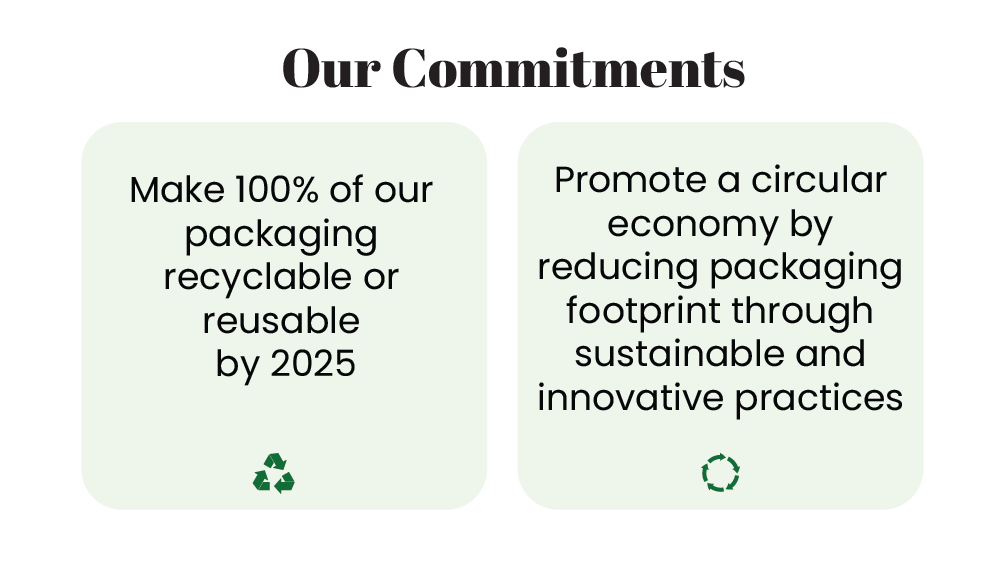 Our Commitments

Make 100% of our packaging recyclable or reusable by 2025

Promote a circular economy by reducing packaging footprint through sustainable and innovative practices